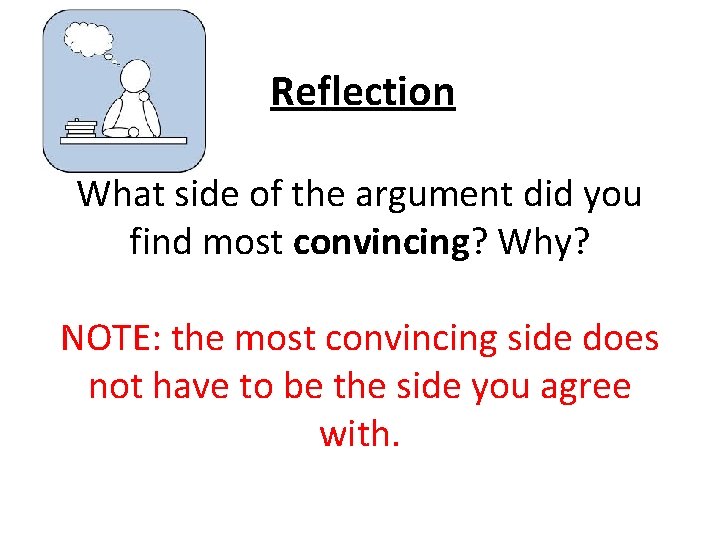 Reflection

What side of the argument did you find most convincing? Why?

NOTE: the most convincing side does not have to be the side you agree with.